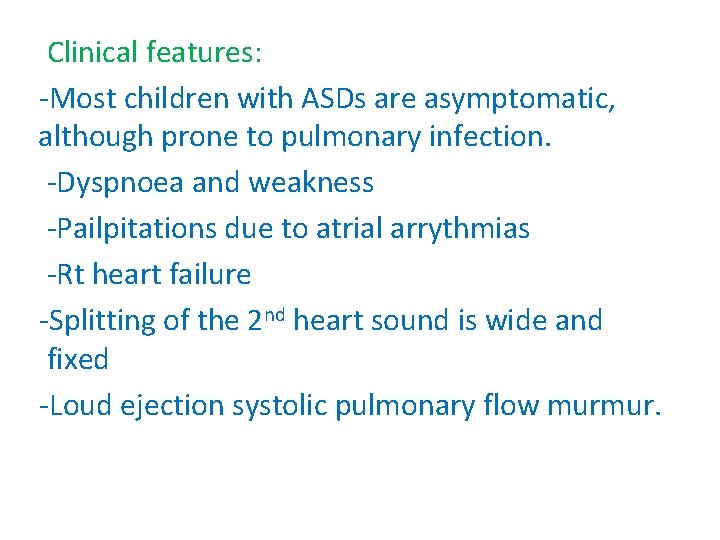 Clinical features:

-Most children with ASDs are asymptomatic, although prone to pulmonary infection.

-Dyspnoea and weakness

-Pailpitations due to atrial arrythmias

-Rt heart failure

-Splitting of the 2$^{nd}$ heart sound is wide and fixed

-Loud ejection systolic pulmonary flow murmur.